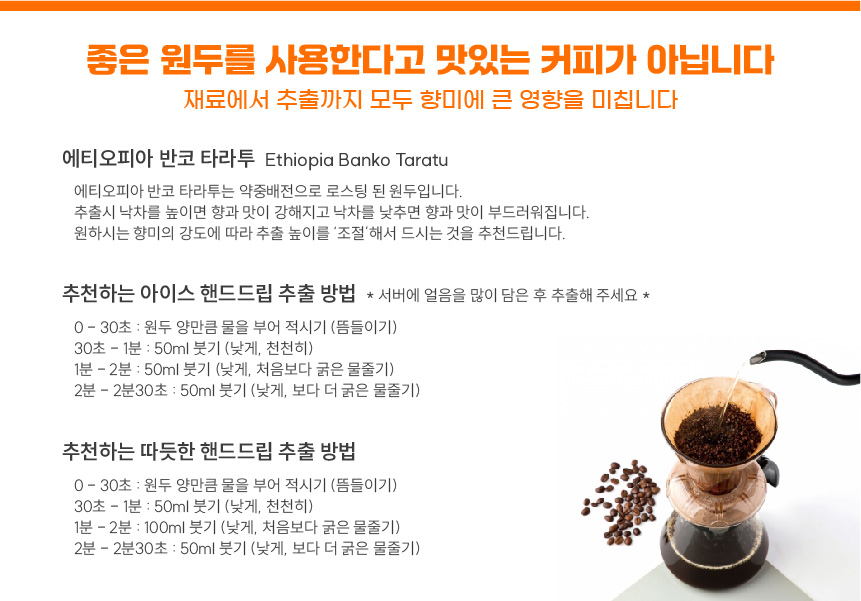 좋은 원두를 사용한다고 맛있는 커피가 아닙니다
재료에서 추출까지 모두 향미에 큰 영향을 미칩니다

에티오피아 반코 타라투 Ethiopia Banko Taratu

에티오피아 반코 타라투는 약중배전으로 로스팅 된 원두입니다.
추출시 낙차를 높이면 향과 맛이 강해지고 낙차를 낮추면 향과 맛이 부드러워집니다.
원하시는 향미의 강도에 따라 추출 높이를 '조절'해서 드시는 것을 추천드립니다.

추천하는 아이스 핸드드립 추출 방법 * 서버에 얼음을 많이 담은 후 추출해 주세요 *

0 - 30초 : 원두 양만큼 물을 부어 적시기 (뜸들이기)
30초 - 1분 : 50ml 붓기 (낮게, 천천히)
1분 - 2분 : 50ml 붓기 (낮게, 처음보다 굵은 물줄기)
2분 - 2분30초 : 50ml 붓기 (낮게, 보다 더 굵은 물줄기)

추천하는 따듯한 핸드드립 추출 방법

0 - 30초 : 원두 양만큼 물을 부어 적시기 (뜸들이기)
30초 - 1분 : 50ml 붓기 (낮게, 천천히)
1분 - 2분 : 100ml 붓기 (낮게, 처음보다 굵은 물줄기)
2분 - 2분30초 : 50ml 붓기 (낮게, 보다 더 굵은 물줄기)